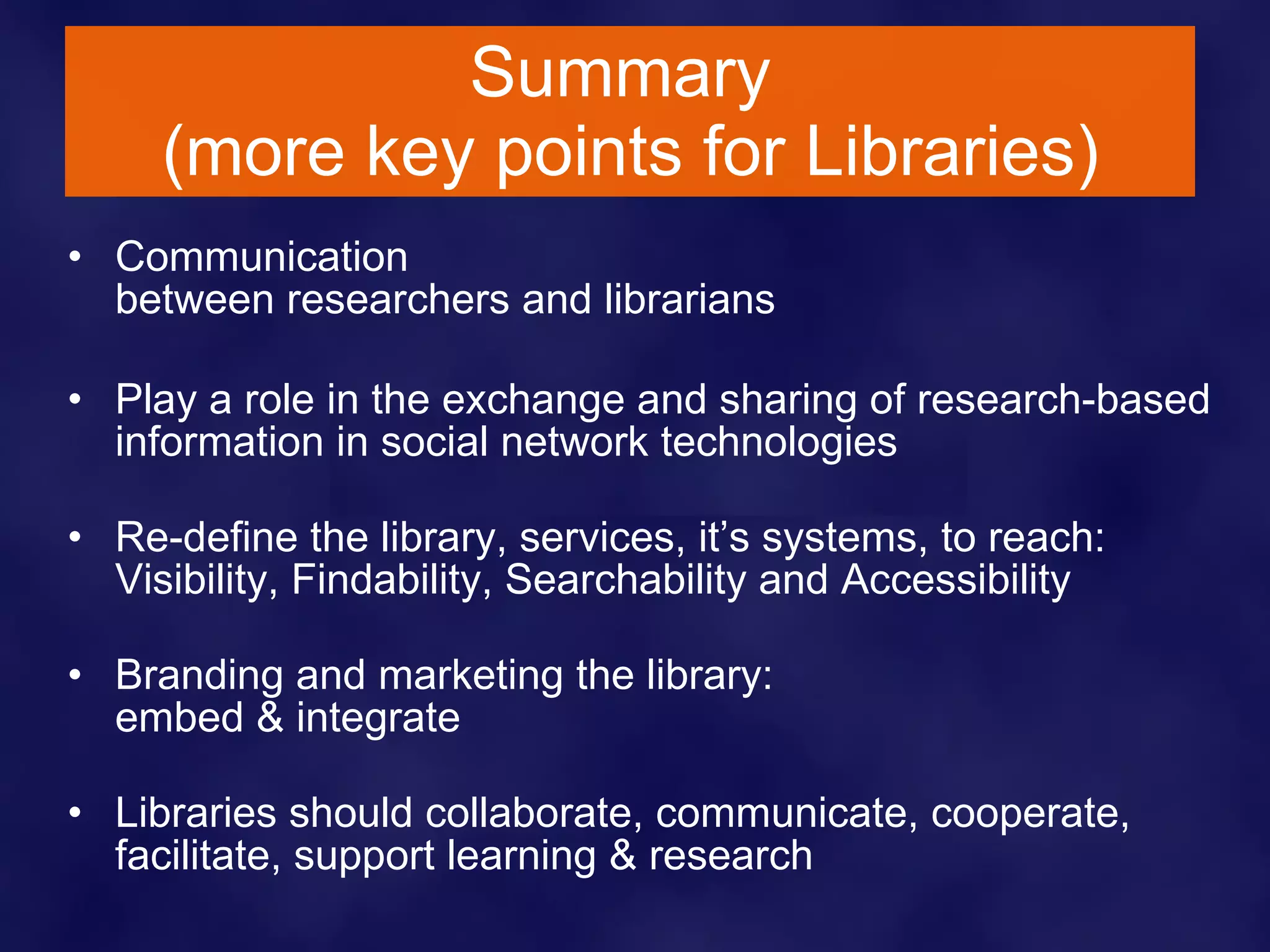 Summary
(more key points for Libraries)

• Communication
between researchers and librarians

• Play a role in the exchange and sharing of research-based information in social network technologies

• Re-define the library, services, it’s systems, to reach:
Visibility, Findability, Searchability and Accessibility

• Branding and marketing the library:
embed & integrate

• Libraries should collaborate, communicate, cooperate, facilitate, support learning & research